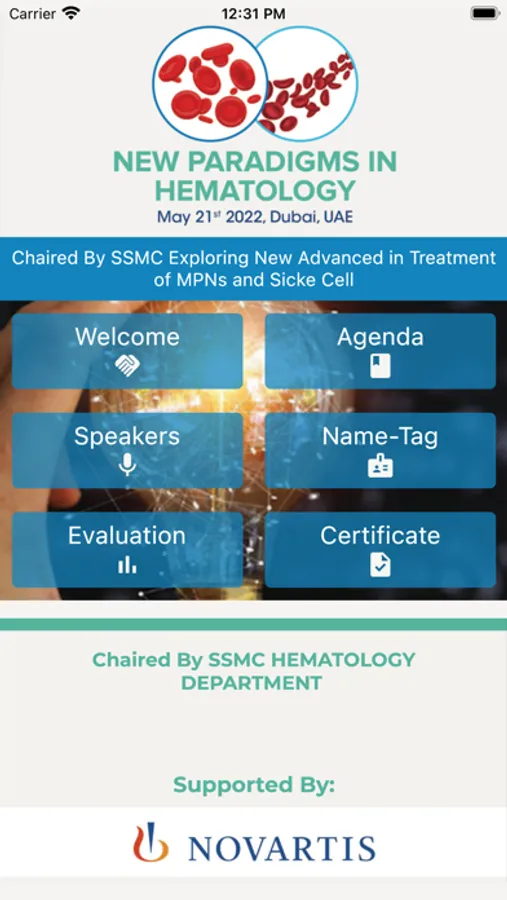 Carrier 12:31 PM

NEW PARADIGMS IN HEMATOLOGY
May 21$^{st}$ 2022, Dubai, UAE

Chaired By SSMC Exploring New Advanced in Treatment of MPNs and Sicke Cell

Welcome

Agenda

Speakers

Name-Tag

Evaluation

Certificate

Chaired By SSMC HEMATOLOGY DEPARTMENT

Supported By:

NOVARTIS